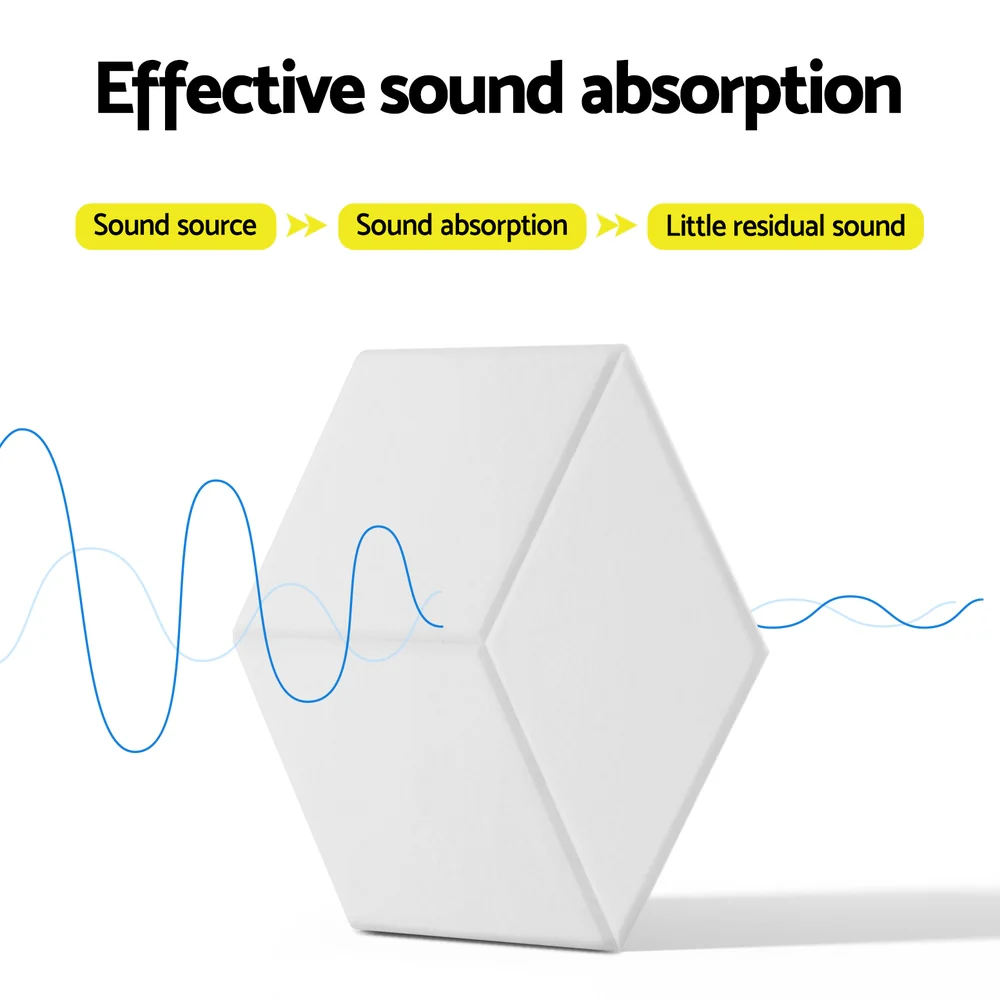 Effective sound absorption

Sound source

Sound absorption

Little residual sound